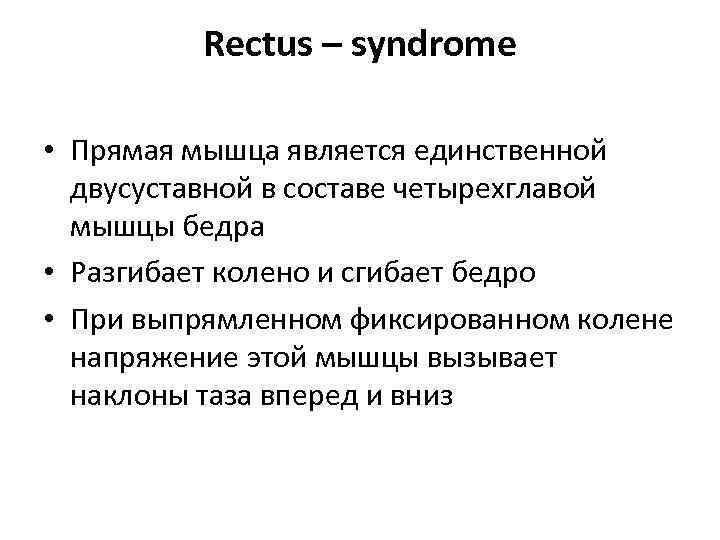 Rectus – syndrome

• Прямая мышца является единственной двусуставной в составе четырехглавой мышцы бедра
• Разгибает колено и сгибает бедро
• При выпрямленном фиксированном колене напряжение этой мышцы вызывает наклоны таза вперед и вниз